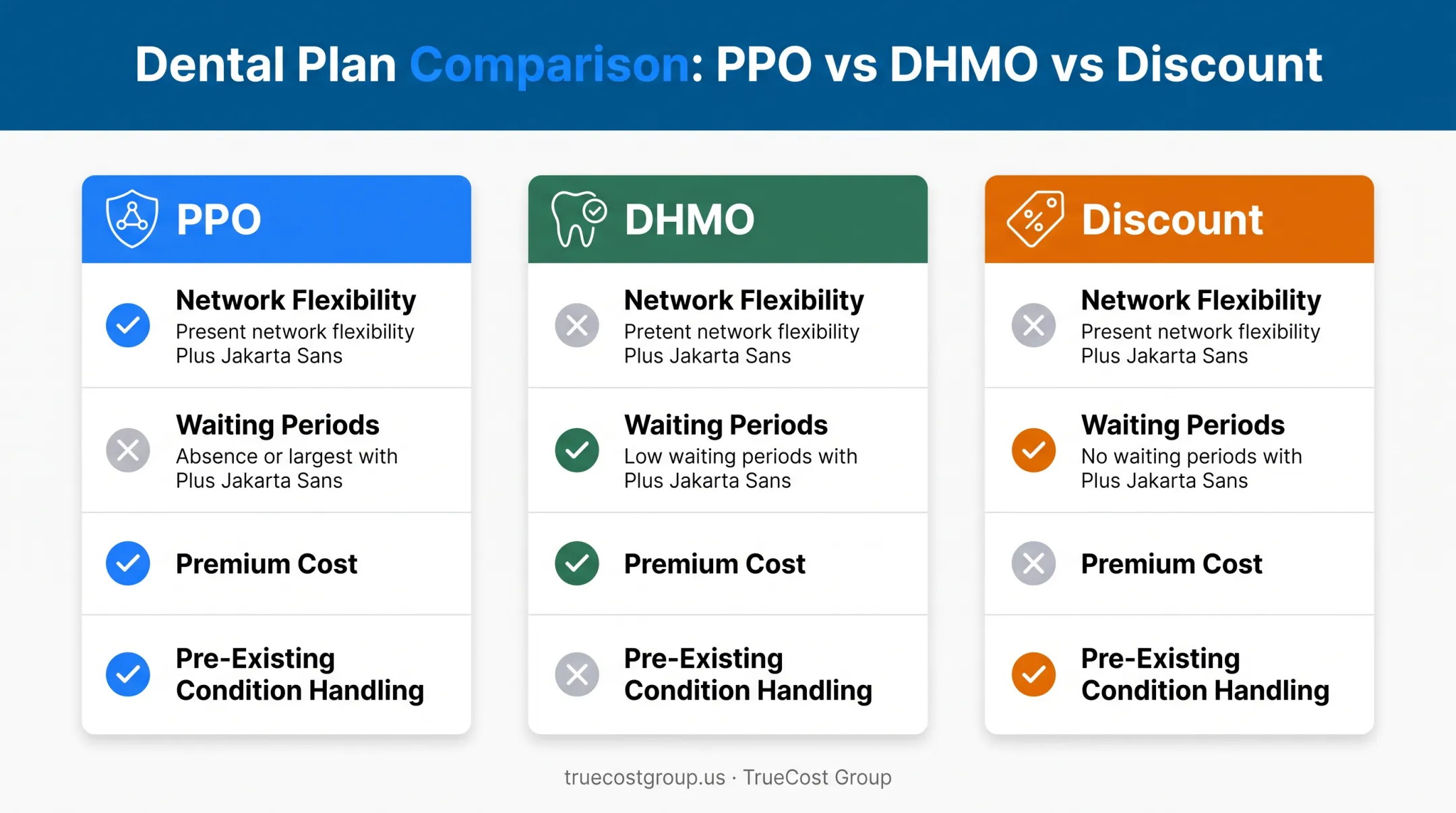 Dental Plan Comparison: PPO vs DHMO vs Discount

PPO

Network Flexibility
Present network flexibility Plus Jakarta Sans

Waiting Periods
Absence or largest with Plus Jakarta Sans

Premium Cost

Pre-Existing Condition Handling

DHMO

Network Flexibility
Pretent network flexibility Plus Jakarta Sans

Waiting Periods
Low waiting periods with Plus Jakarta Sans

Premium Cost

Pre-Existing Condition Handling

Discount

Network Flexibility
Present network flexibility Plus Jakarta Sans

Waiting Periods
No waiting periods with Plus Jakarta Sans

Premium Cost

Pre-Existing Condition Handling

truecostgroup.us · TrueCost Group